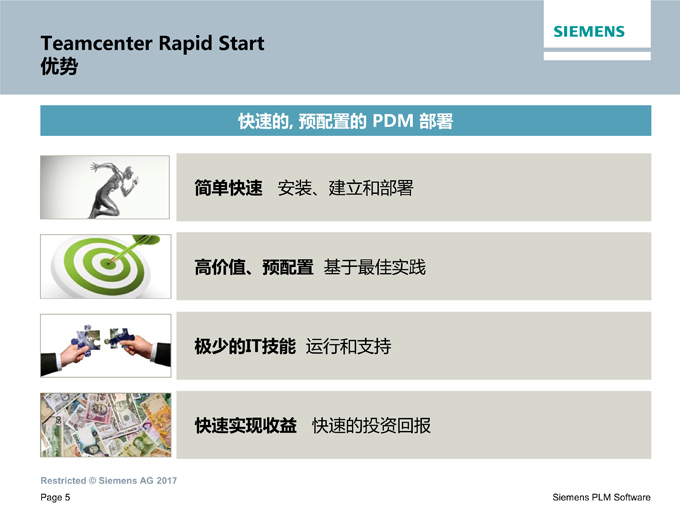 Teamcenter Rapid Start
优势

SIEMENS

快速的, 预配置的 PDM 部署

简单快速 安装、建立和部署

高价值、预配置 基于最佳实践

极少的IT技能 运行和支持

快速实现收益 快速的投资回报

Restricted © Siemens AG 2017

Page 5

Siemens PLM Software